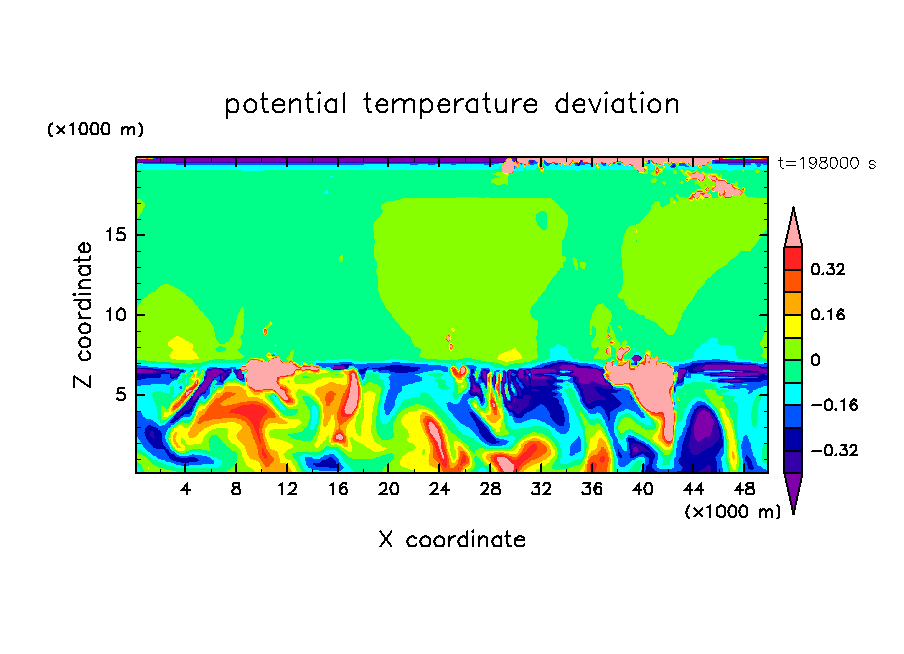 potential temperature deviation

(×1000 m)

t=198000 s

Z coordinate

15

10

5

0.32

0.16

0

−0.16

−0.32

4 8 12 16 20 24 28 32 36 40 44 48

(×1000 m)

X coordinate